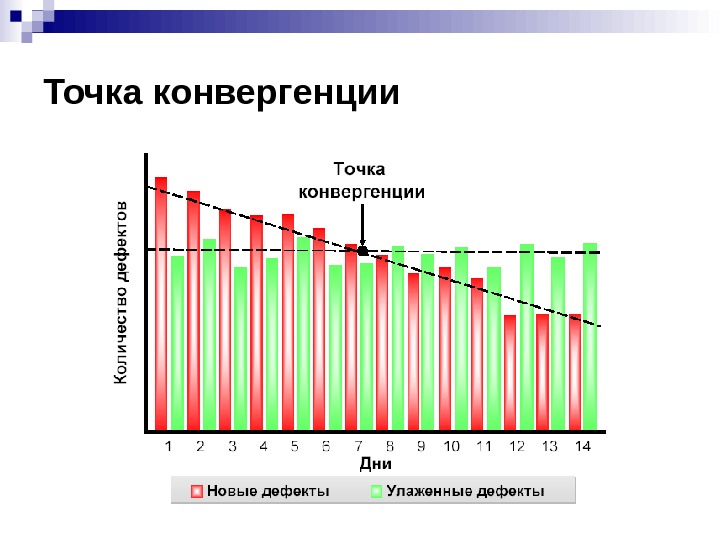 Точка конвергенции

Точка конвергенции

Количество дефектов

1 2 3 4 5 6 7 8 9 10 11 12 13 14

Дни

Новые дефекты
Улаженные дефекты